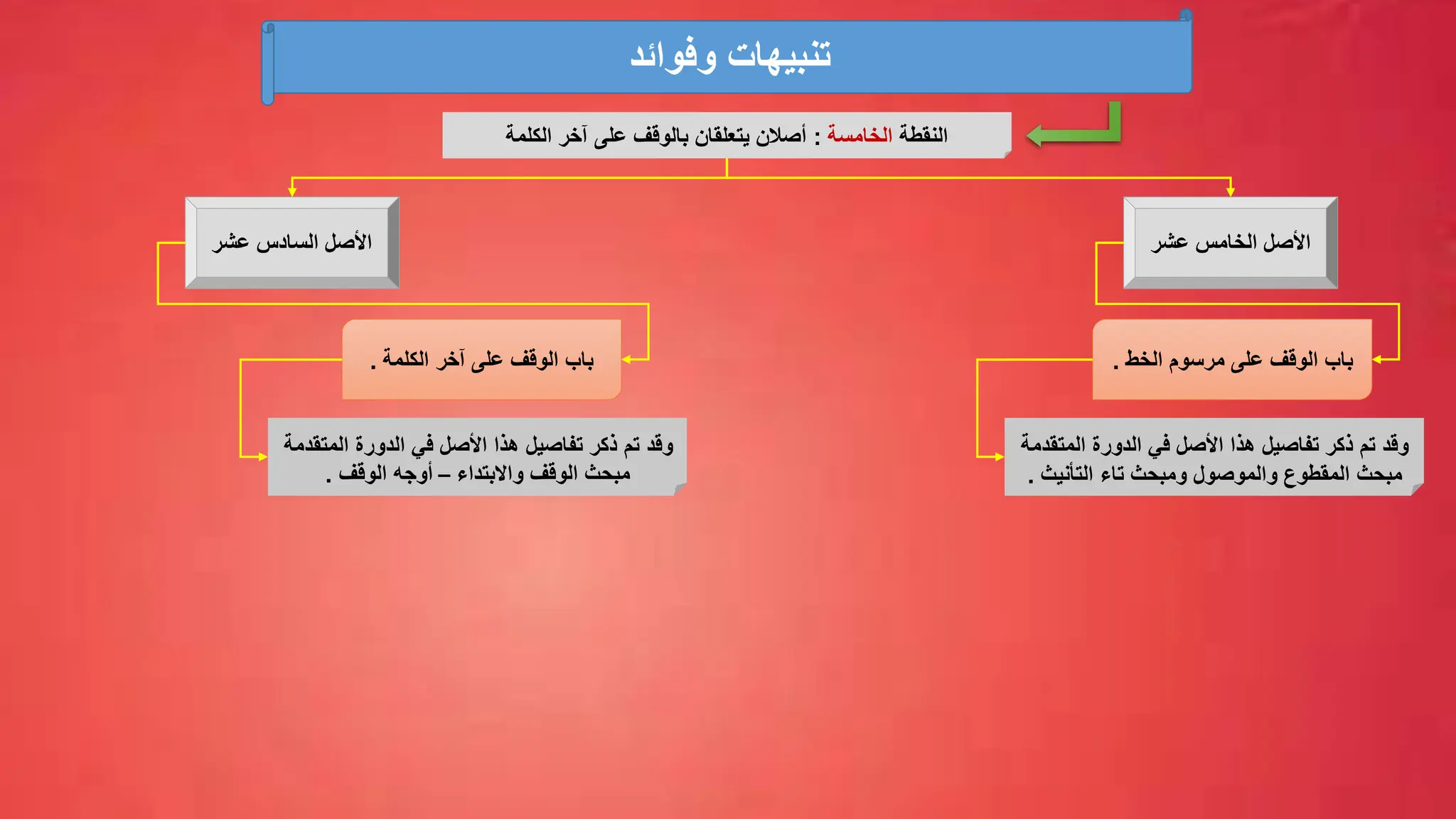 تنبيهات وفوائد

النقطة الخامسة : أصلان يتعلقان بالوقف على آخر الكلمة

الأصل الخامس عشر

باب الوقف على مرسوم الخط .

وقد تم ذكر تفاصيل هذا الأصل في الدورة المتقدمة مبحث المقطوع والموصول ومبحث تاء التأنيث .

الأصل السادس عشر

باب الوقف على آخر الكلمة .

وقد تم ذكر تفاصيل هذا الأصل في الدورة المتقدمة مبحث الوقف والابتداء – أوجه الوقف .